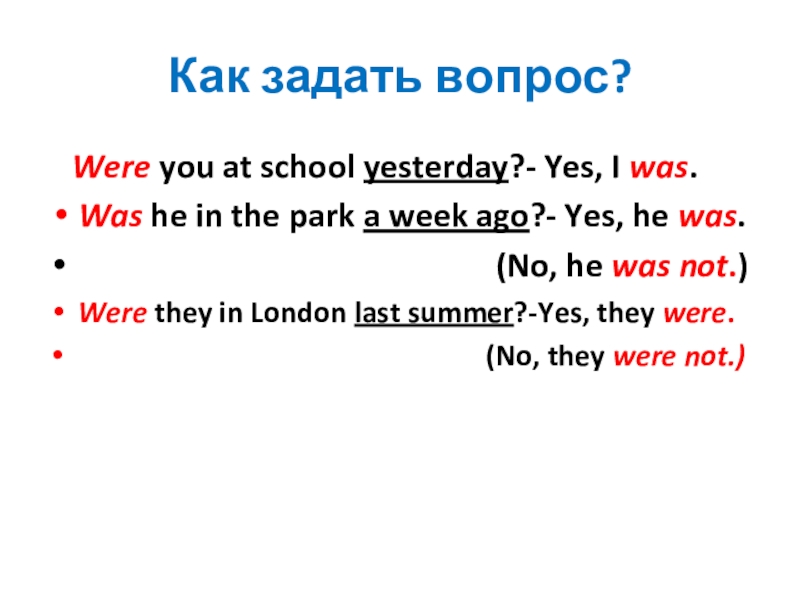 Как задать вопрос?

Were you at school yesterday?- Yes, I was.

• Was he in the park a week ago?- Yes, he was.

• (No, he was not.)

• Were they in London last summer?-Yes, they were.

• (No, they were not.)